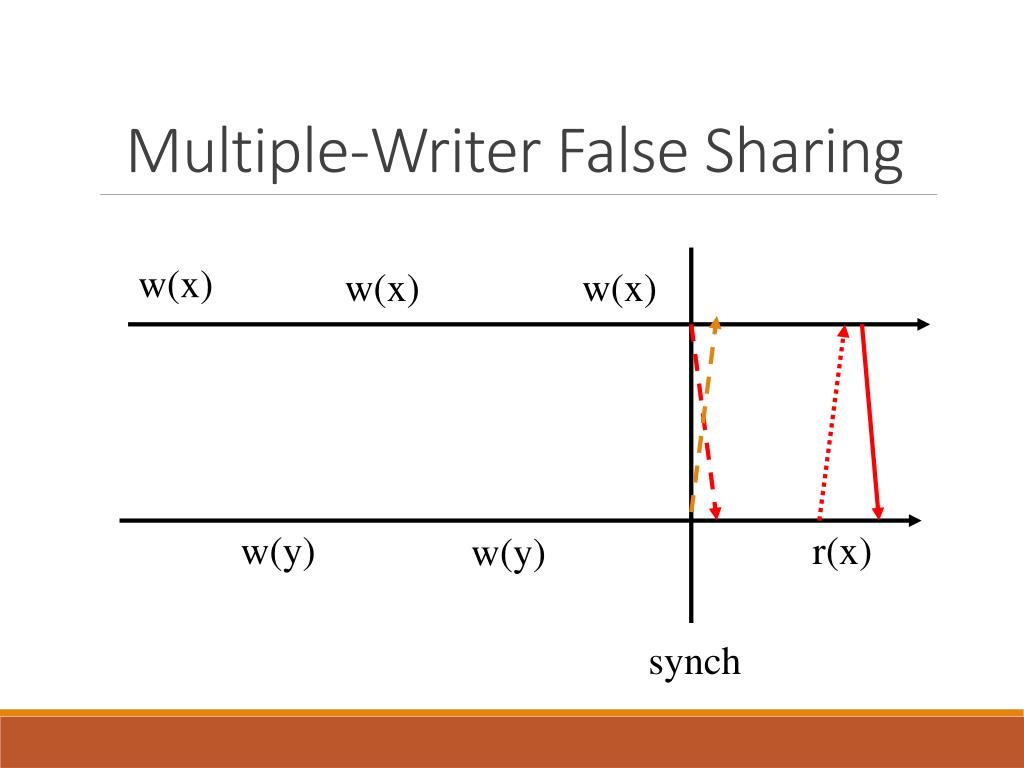 Multiple-Writer False Sharing

w(x) w(x) w(x)

w(y) w(y) r(x)

synch